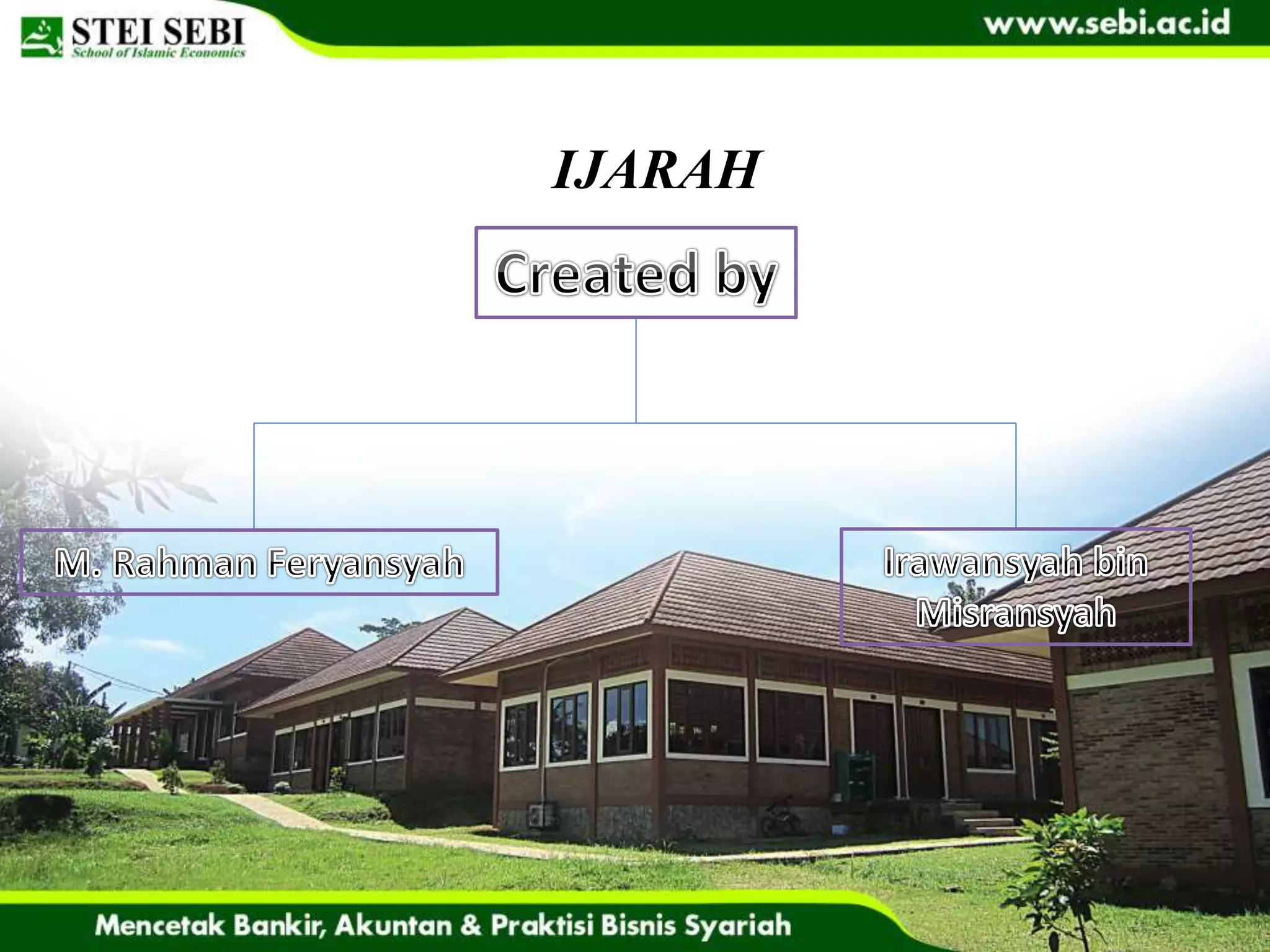 STEI SEBI
School of Islamic Economics

www.sebi.ac.id

IJARAH

Created by

M. Rahman Feryansyah

Irawansyah bin Misransyah

Mencetak Bankir, Akuntan & Praktisi Bisnis Syariah